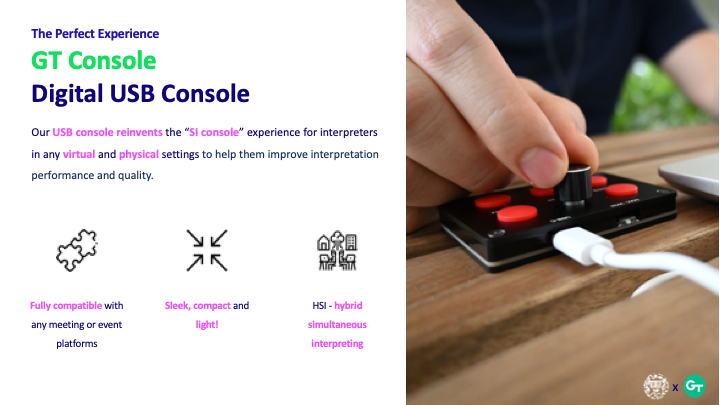 The Perfect Experience

GT Console

Digital USB Console

Our USB console reinvents the “SI console” experience for interpreters in any virtual and physical settings to help them improve interpretation performance and quality.

Fully compatible with any meeting or event platforms

Sleek, compact and light!

HSI - hybrid simultaneous interpreting

x GT